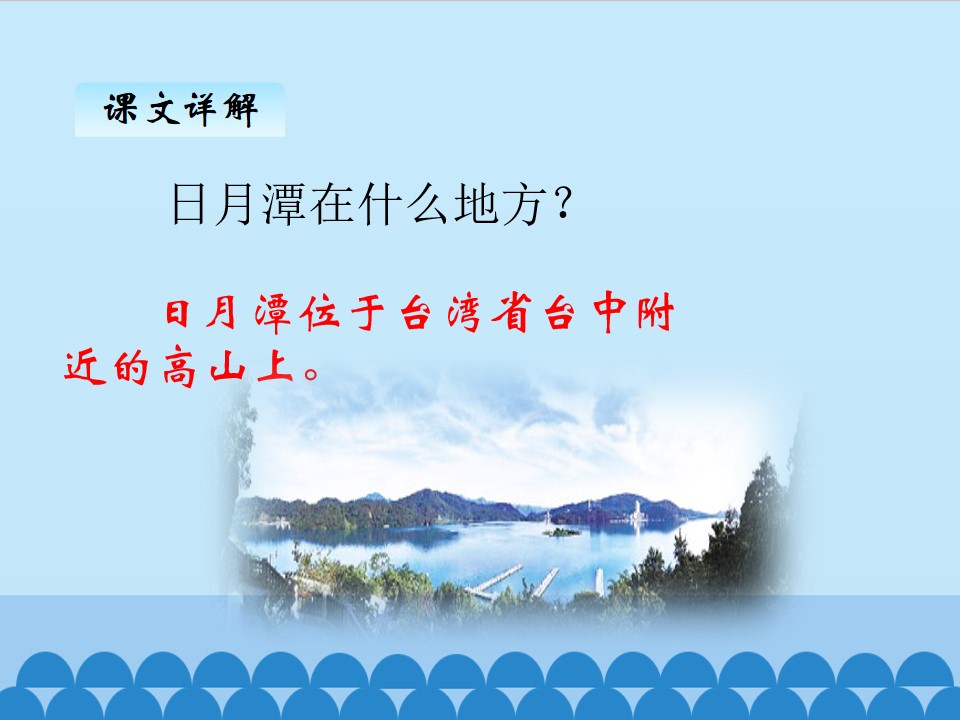 课文详解

日月潭在什么地方？

日月潭位于台湾省台中附近的高山上。